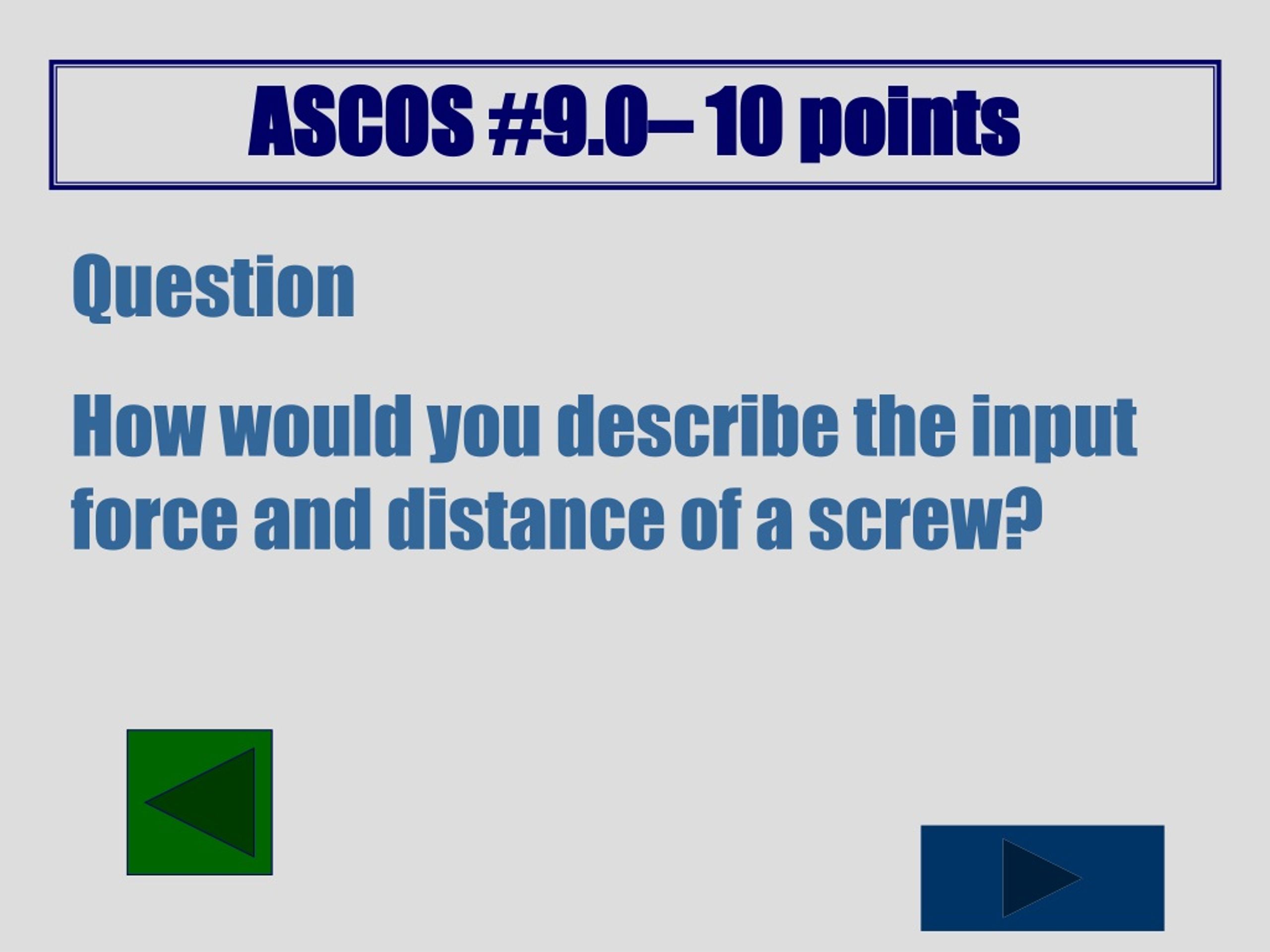 ASCOS #9.0– 10 points

Question

How would you describe the input force and distance of a screw?